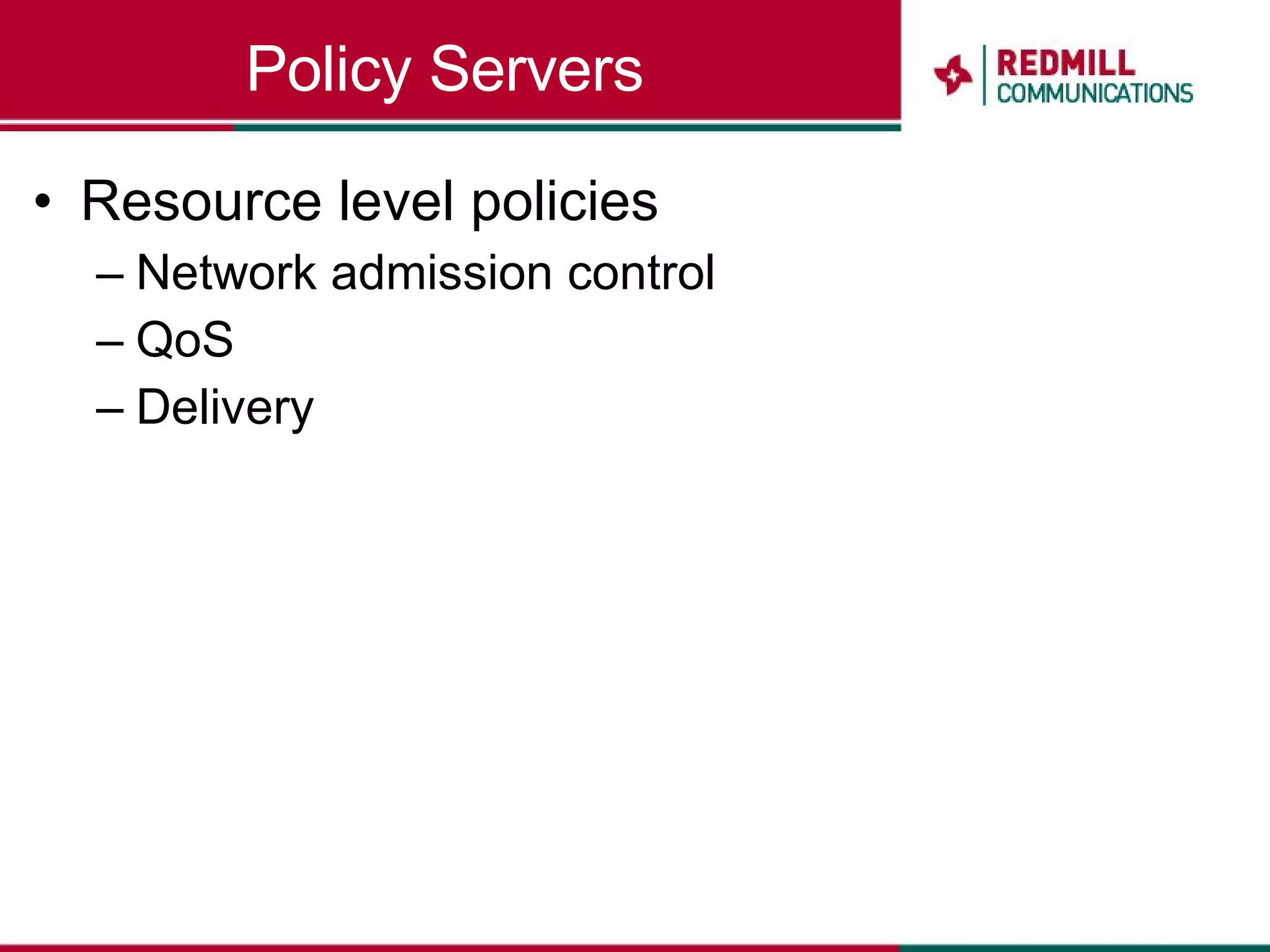 Policy Servers

REDMILL COMMUNICATIONS

• Resource level policies
– Network admission control
– QoS
– Delivery